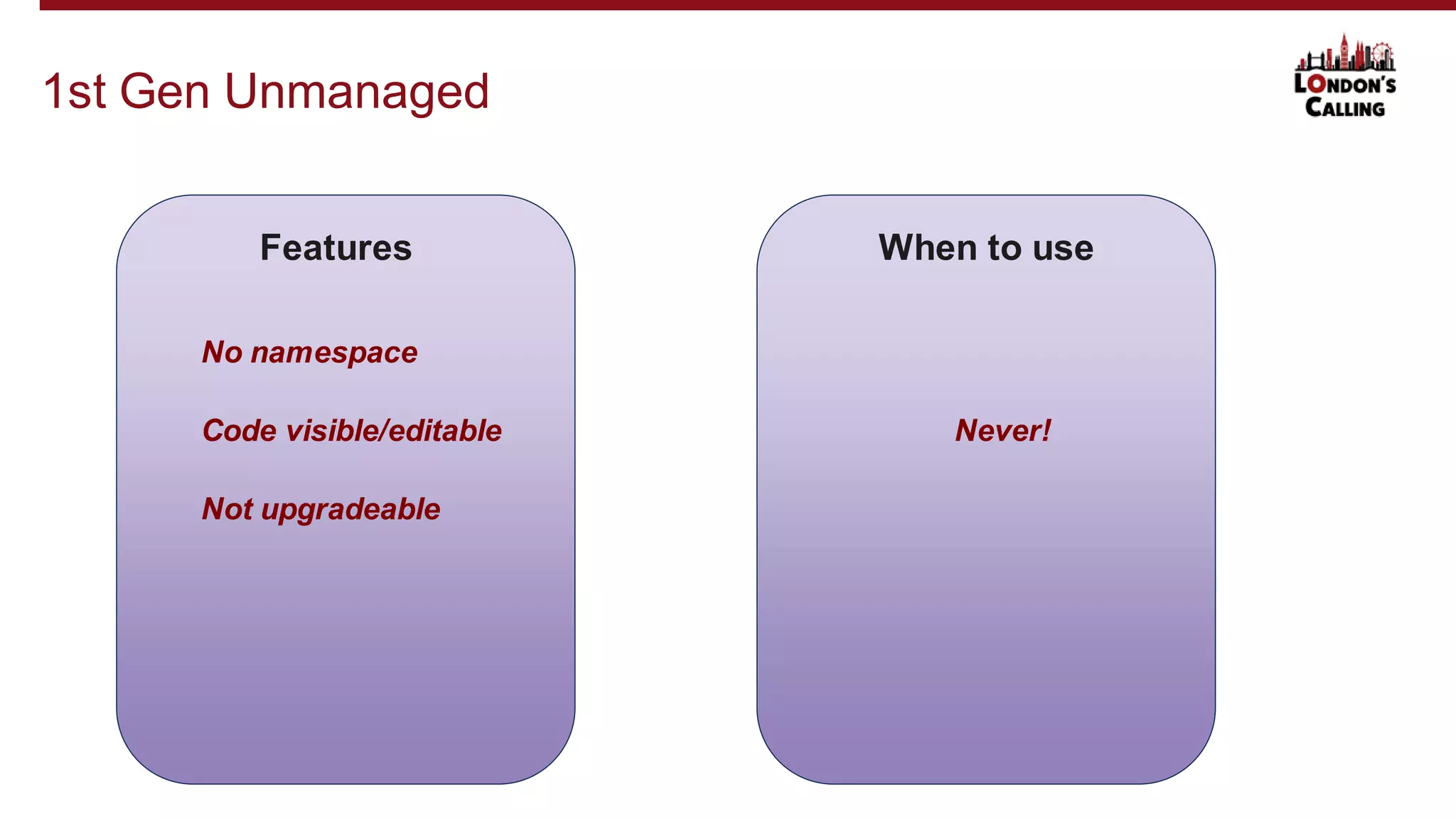 1st Gen Unmanaged

LONDON'S CALLING

Features

No namespace

Code visible/editable

Not upgradeable

When to use

Never!